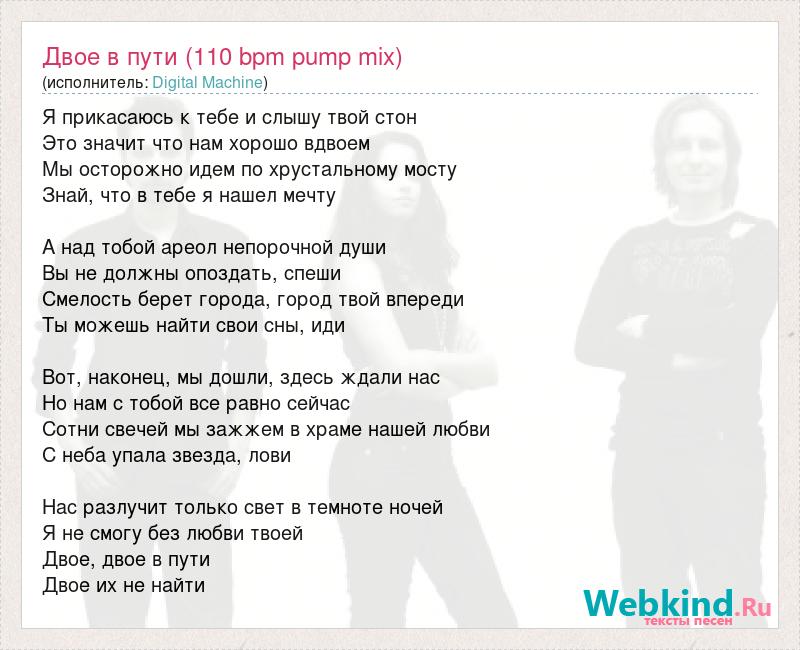 Двое в пути (110 bpm pump mix)
(исполнитель: Digital Machine)

Я прикасаюсь к тебе и слышу твой стон
Это значит что нам хорошо вдвоем
Мы осторожно идем по хрустальному мосту
Знай, что в тебе я нашел мечту

А над тобой ареол непорочной души
Вы не должны опоздать, спеши
Смелость берет города, город твой впереди
Ты можешь найти свои сны, иди

Вот, наконец, мы дошли, здесь ждали нас
Но нам с тобой все равно сейчас
Сотни свечей мы зажжем в храме нашей любви
С неба упала звезда, лови

Нас разлучит только свет в темноте ночей
Я не смогу без любви твоей
Двое, двое в пути
Двое их не найти

Webkind.Ru
тексты песен